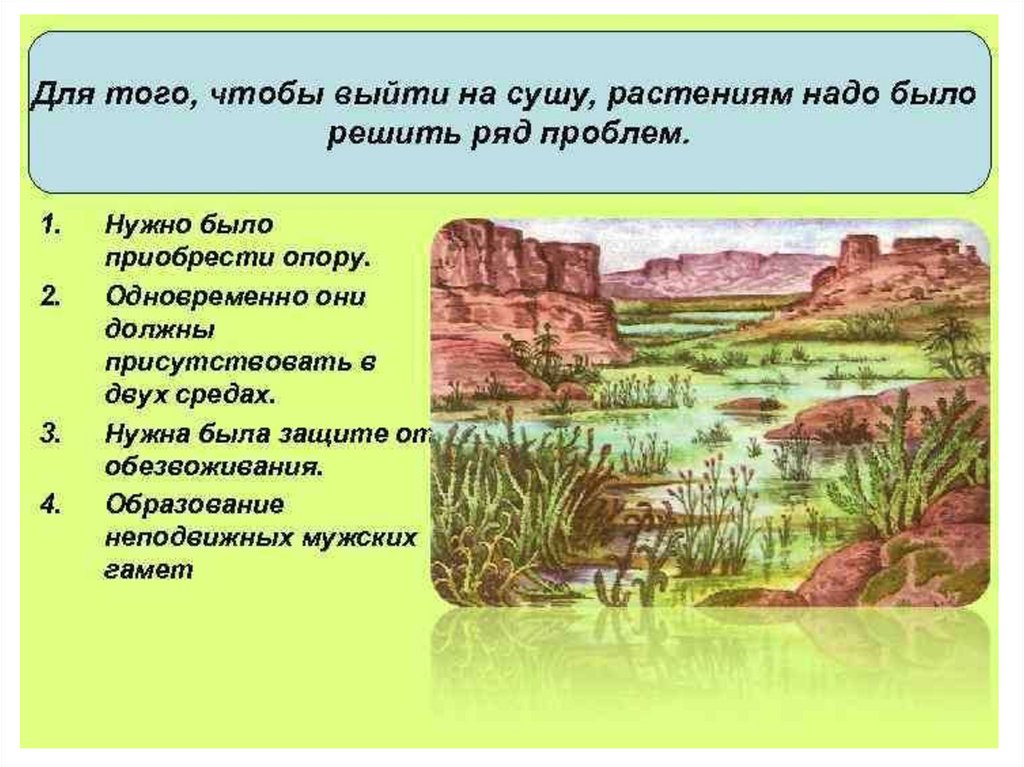 Для того, чтобы выйти на сушу, растениям надо было решить ряд проблем.

1. Нужно было приобрести опору.
2. Одновременно они должны присутствовать в двух средах.
3. Нужна была защите от обезвоживания.
4. Образование неподвижных мужских гамет